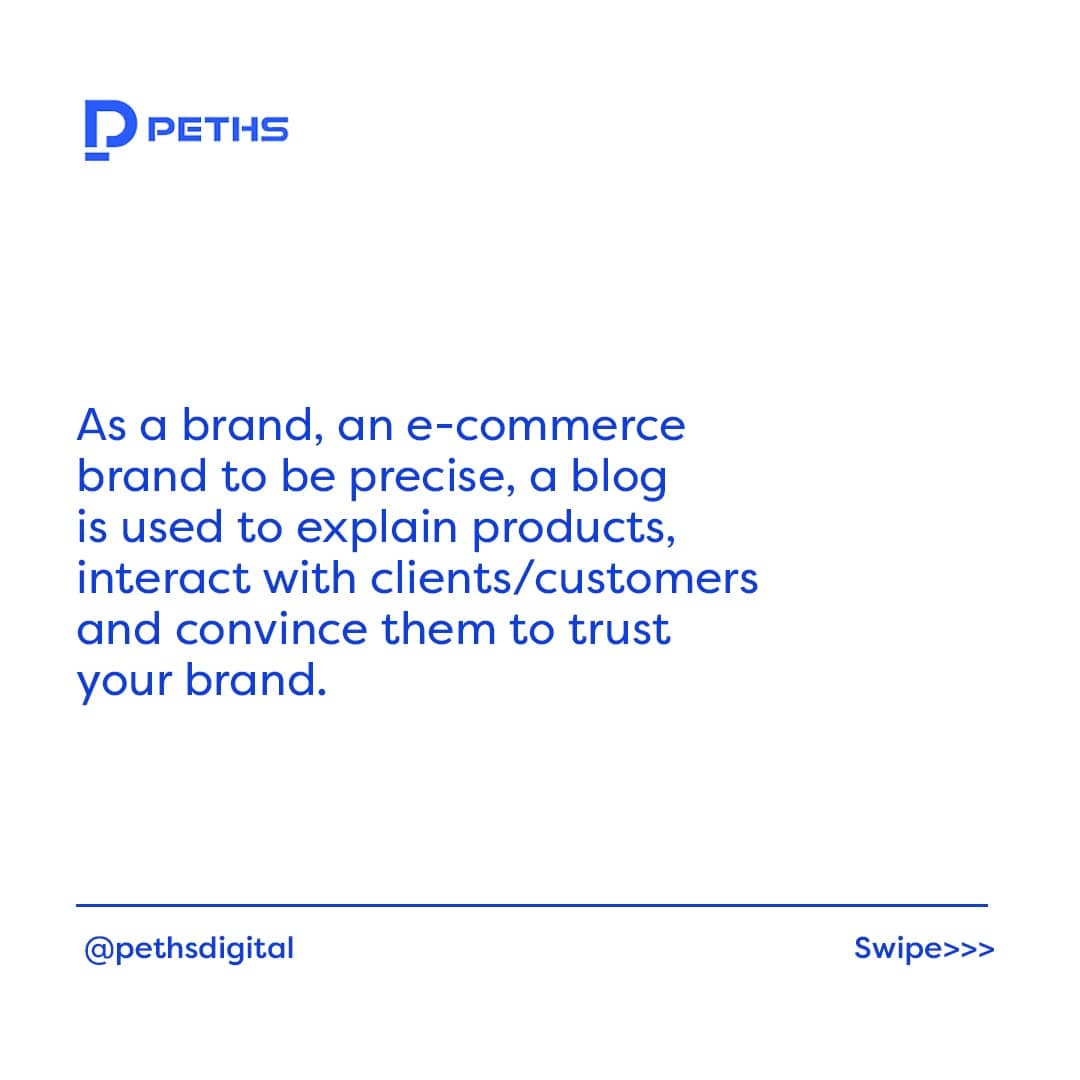 PETHS

As a brand, an e-commerce brand to be precise, a blog is used to explain products, interact with clients/customers and convince them to trust your brand.

@pethsdigital

Swipe>>>